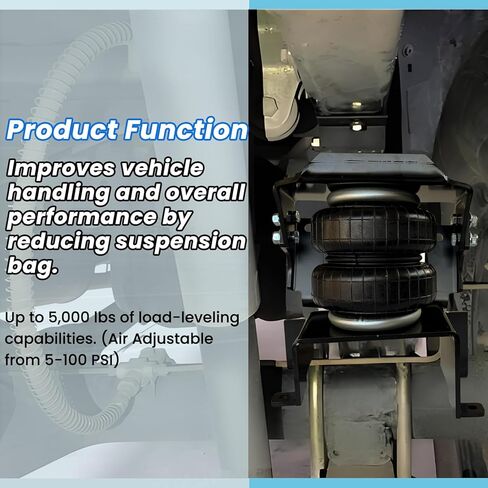 Product Function

Improves vehicle handling and overall performance by reducing suspension bag.

Up to 5,000 lbs of load-leveling capabilities. (Air Adjustable from 5-100 PSI)